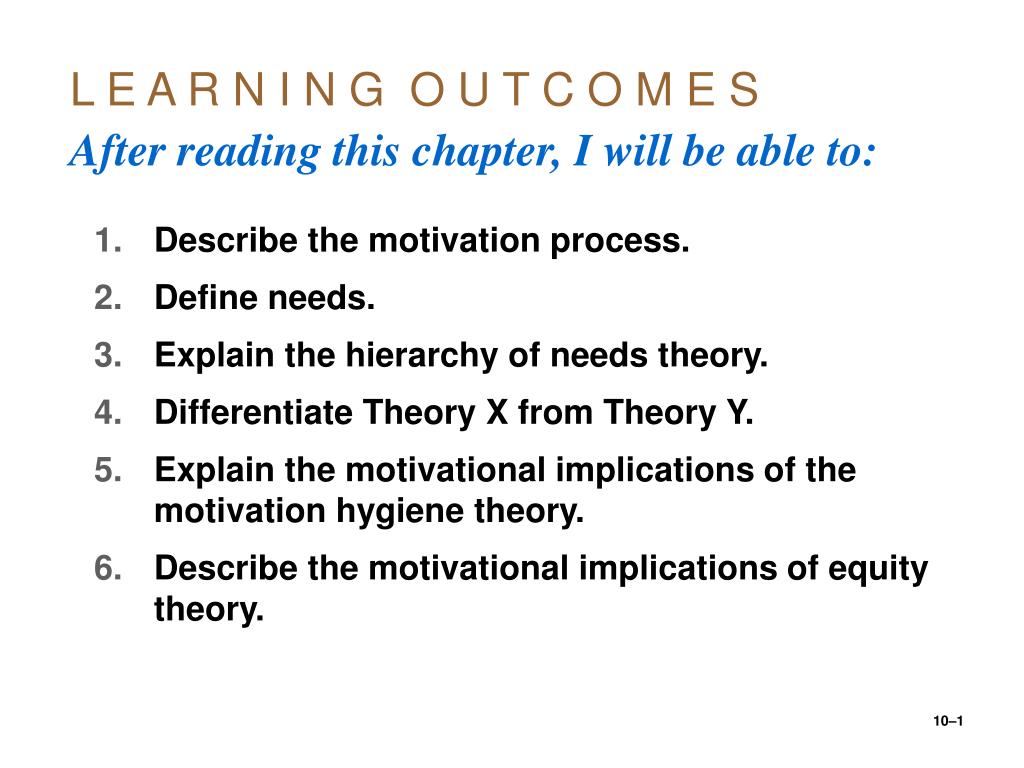 L E A R N I N G O U T C O M E S
After reading this chapter, I will be able to:

1. Describe the motivation process.
2. Define needs.
3. Explain the hierarchy of needs theory.
4. Differentiate Theory X from Theory Y.
5. Explain the motivational implications of the motivation hygiene theory.
6. Describe the motivational implications of equity theory.

10–1